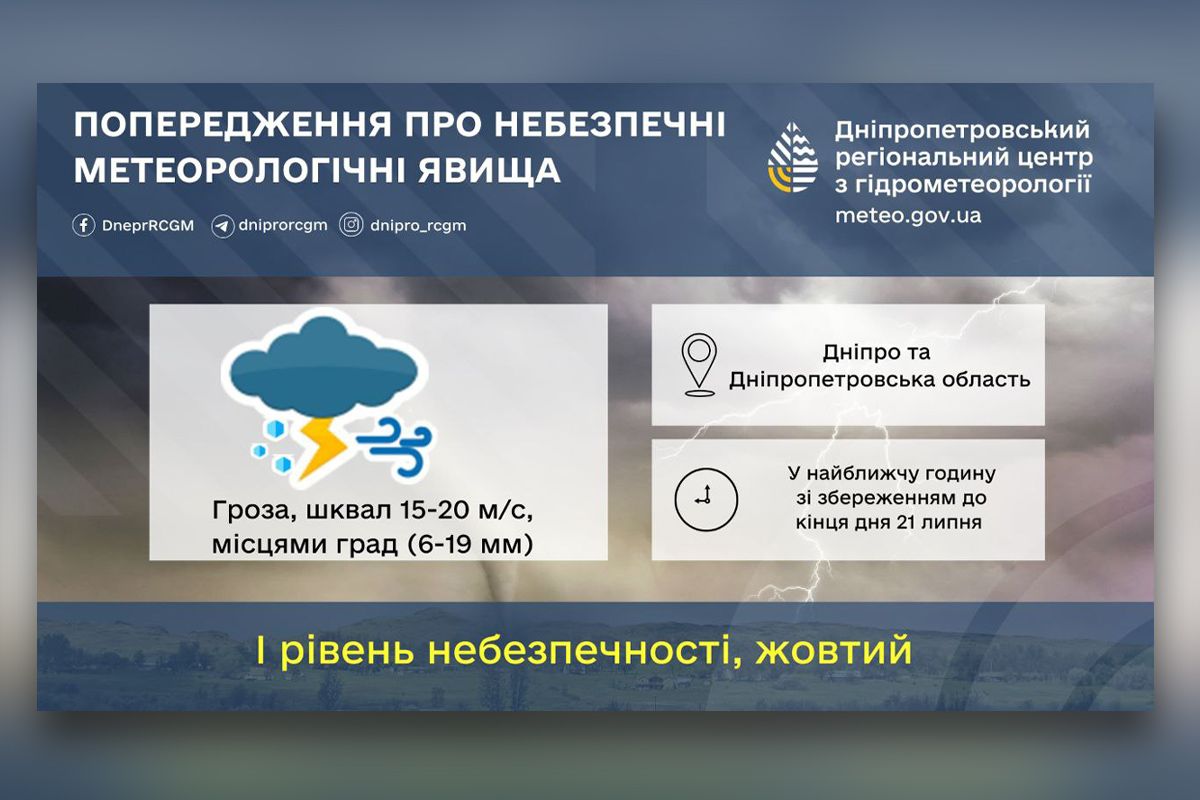 ПОПЕРЕДЖЕННЯ ПРО НЕБЕЗПЕЧНІ МЕТЕОРОЛОГІЧНІ ЯВИЩА

DneprRCGM dniprorcgm dnipro_rcgm

Дніпропетровський регіональний центр з гідрометеорології
meteo.gov.ua

Гроза, шквал 15-20 м/с, місцями град (6-19 мм)

Дніпро та Дніпропетровська область

У найближчу годину зі збереженням до кінця дня 21 липня

I рівень небезпечності, жовтий